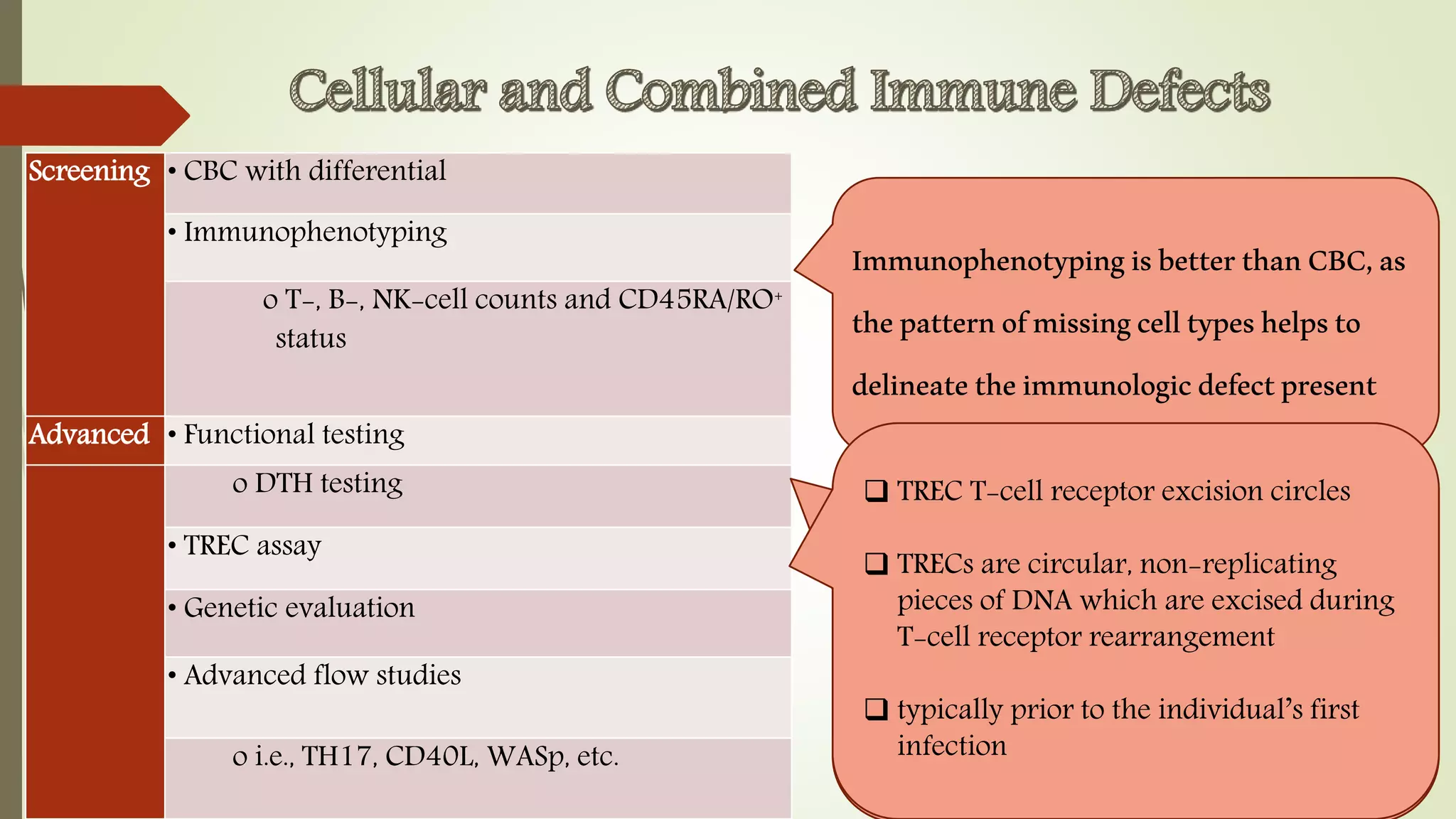 Cellular and Combined Immune Defects

| Screening | • CBC with differential |
|---|---|
| | • Immunophenotyping |
| | o T-, B-, NK-cell counts and CD45RA/RO$^+$ status |
| Advanced | • Functional testing |
| | o DTH testing |
| | • TREC assay |
| | • Genetic evaluation |
| | • Advanced flow studies |
| | o i.e., TH17, CD40L, WASp, etc. |

Immunophenotyping is better than CBC, as the pattern of missing cell types helps to delineate the immunologic defect present

❑ TREC T-cell receptor excision circles

❑ TRECs are circular, non-replicating pieces of DNA which are excised during T-cell receptor rearrangement

❑ typically prior to the individual's first infection